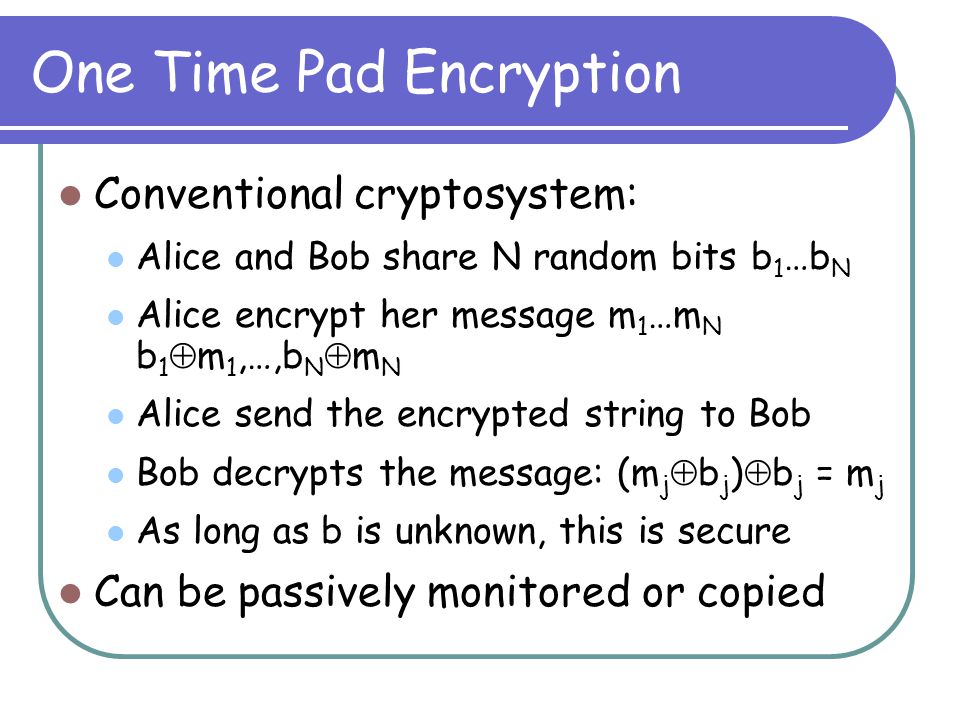 One Time Pad Encryption

- Conventional cryptosystem:
  - Alice and Bob share N random bits $b_1 \ldots b_N$
  - Alice encrypt her message $m_1 \ldots m_N$ $b_1 \oplus m_1, \ldots, b_N \oplus m_N$
  - Alice send the encrypted string to Bob
  - Bob decrypts the message: $(m_j \oplus b_j) \oplus b_j = m_j$
  - As long as b is unknown, this is secure
- Can be passively monitored or copied